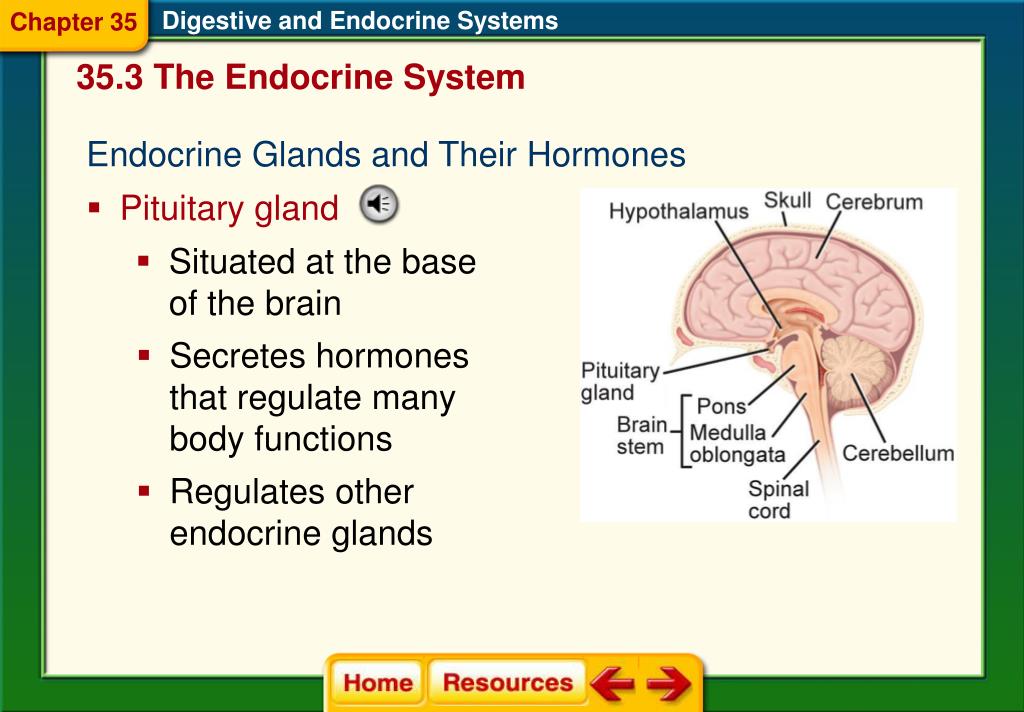 Chapter 35 Digestive and Endocrine Systems

35.3 The Endocrine System

Endocrine Glands and Their Hormones

▪ Pituitary gland

▪ Situated at the base of the brain

▪ Secretes hormones that regulate many body functions

▪ Regulates other endocrine glands

Hypothalamus
Skull
Cerebrum
Pituitary gland
Brain stem
Pons
Medulla oblongata
Cerebellum
Spinal cord

Home Resources